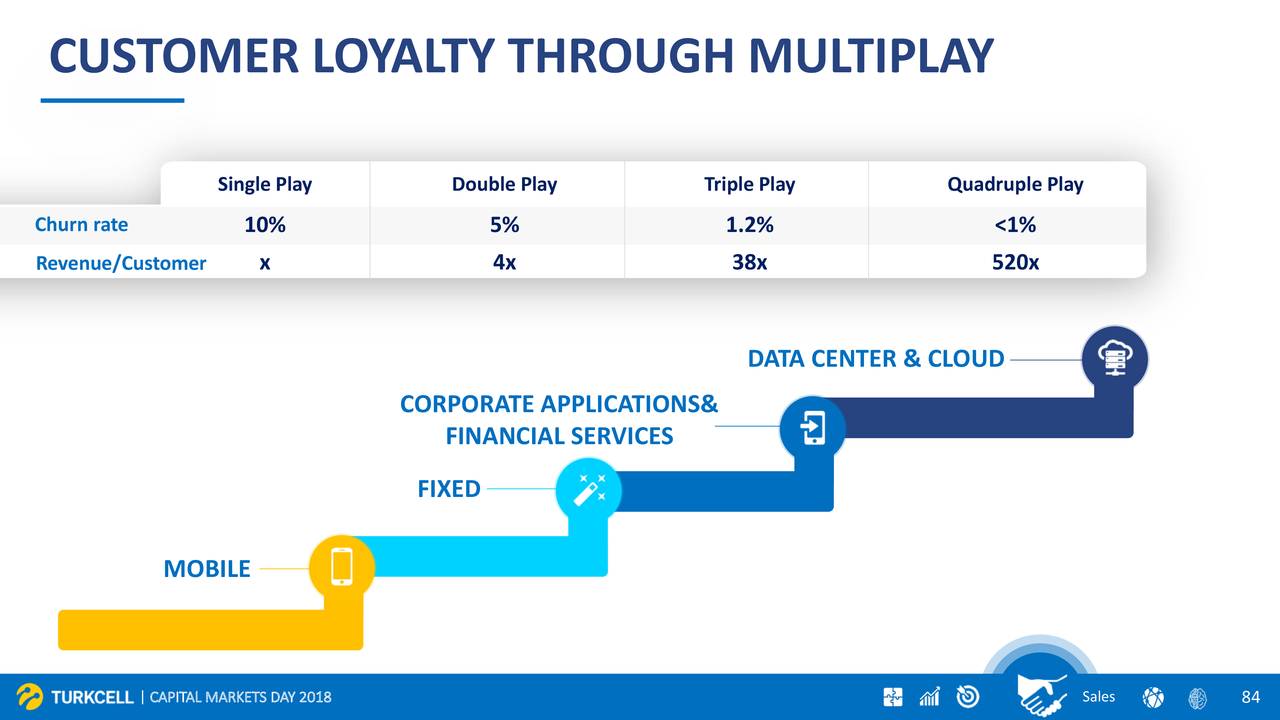 CUSTOMER LOYALTY THROUGH MULTIPLAY

| | Single Play | Double Play | Triple Play | Quadruple Play |
|---|---|---|---|---|
| Churn rate | 10% | 5% | 1.2% | <1% |
| Revenue/Customer | x | 4x | 38x | 520x |

DATA CENTER & CLOUD

CORPORATE APPLICATIONS& FINANCIAL SERVICES

FIXED

MOBILE

TURKCELL | CAPITAL MARKETS DAY 2018

Sales

84